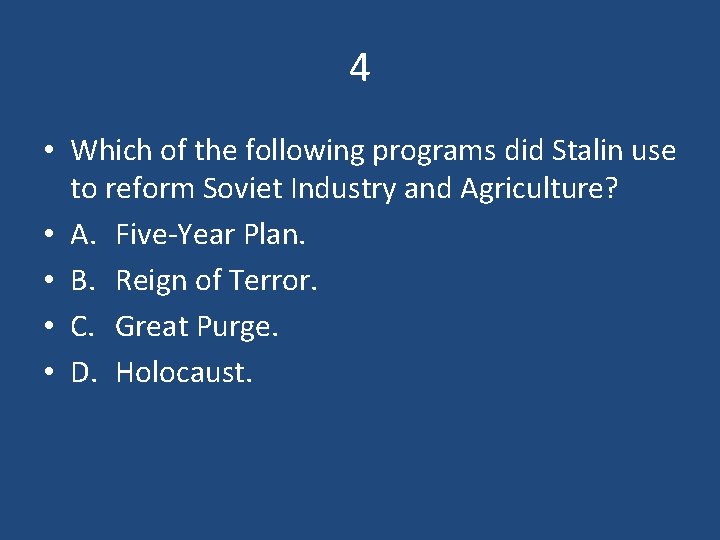 4

• Which of the following programs did Stalin use to reform Soviet Industry and Agriculture?
• A. Five-Year Plan.
• B. Reign of Terror.
• C. Great Purge.
• D. Holocaust.